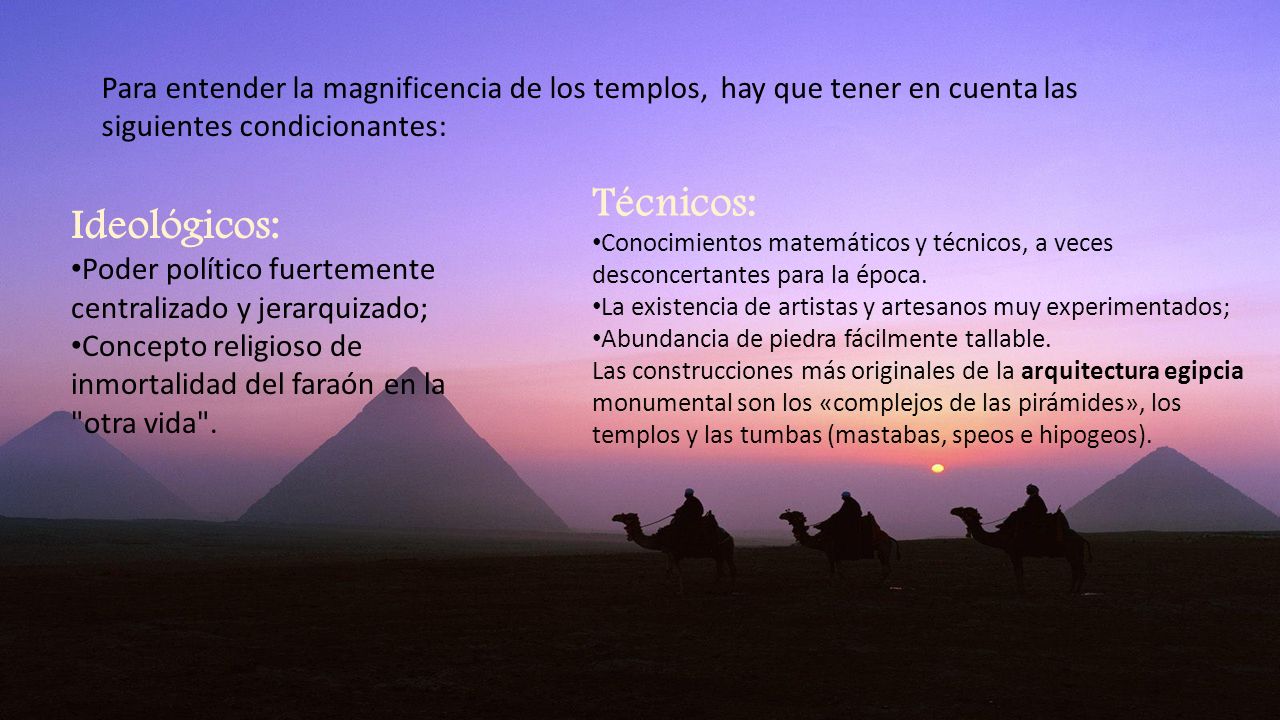 Para entender la magnificencia de los templos, hay que tener en cuenta las siguientes condicionantes:

Ideológicos:
• Poder político fuertemente centralizado y jerarquizado;
• Concepto religioso de inmortalidad del faraón en la "otra vida".

Técnicos:
• Conocimientos matemáticos y técnicos, a veces desconcertantes para la época.
• La existencia de artistas y artesanos muy experimentados;
• Abundancia de piedra fácilmente tallable.
Las construcciones más originales de la arquitectura egipcia monumental son los «complejos de las pirámides», los templos y las tumbas (mastabas, speos e hipogeos).